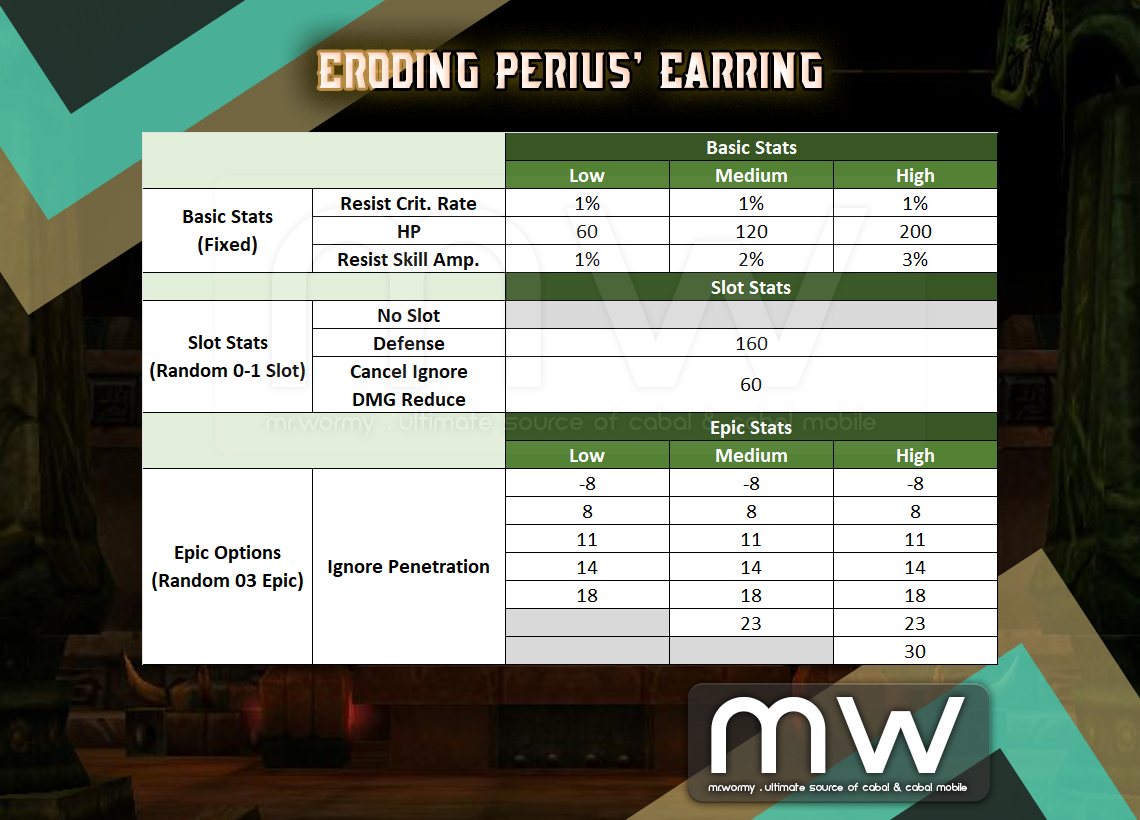 ERODING PERIUS' EARRING

| | | Basic Stats | | |
|---|---|---|---|---|
| | | Low | Medium | High |
| Basic Stats (Fixed) | Resist Crit. Rate | 1% | 1% | 1% |
| | HP | 60 | 120 | 200 |
| | Resist Skill Amp. | 1% | 2% | 3% |
| | | Slot Stats | | |
| Slot Stats (Random 0-1 Slot) | No Slot | | | |
| | Defense | 160 | | |
| | Cancel Ignore DMG Reduce | 60 | | |
| | | Epic Stats | | |
| | | Low | Medium | High |
| Epic Options (Random 03 Epic) | Ignore Penetration | -8 | -8 | -8 |
| | | 8 | 8 | 8 |
| | | 11 | 11 | 11 |
| | | 14 | 14 | 14 |
| | | 18 | 18 | 18 |
| | | | 23 | 23 |
| | | | | 30 |

mr.wormy . ultimate source of cabal & cabal mobile

mw
mr.wormy . ultimate source of cabal & cabal mobile